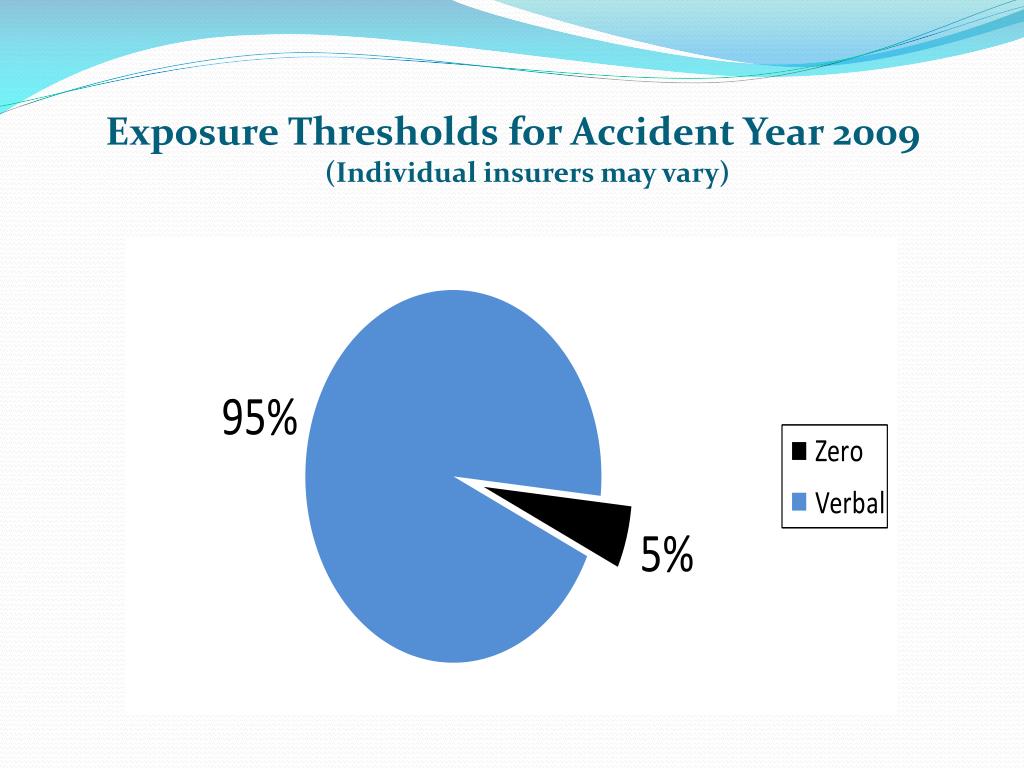 Exposure Thresholds for Accident Year 2009
(Individual insurers may vary)

95%

5%

Zero
Verbal